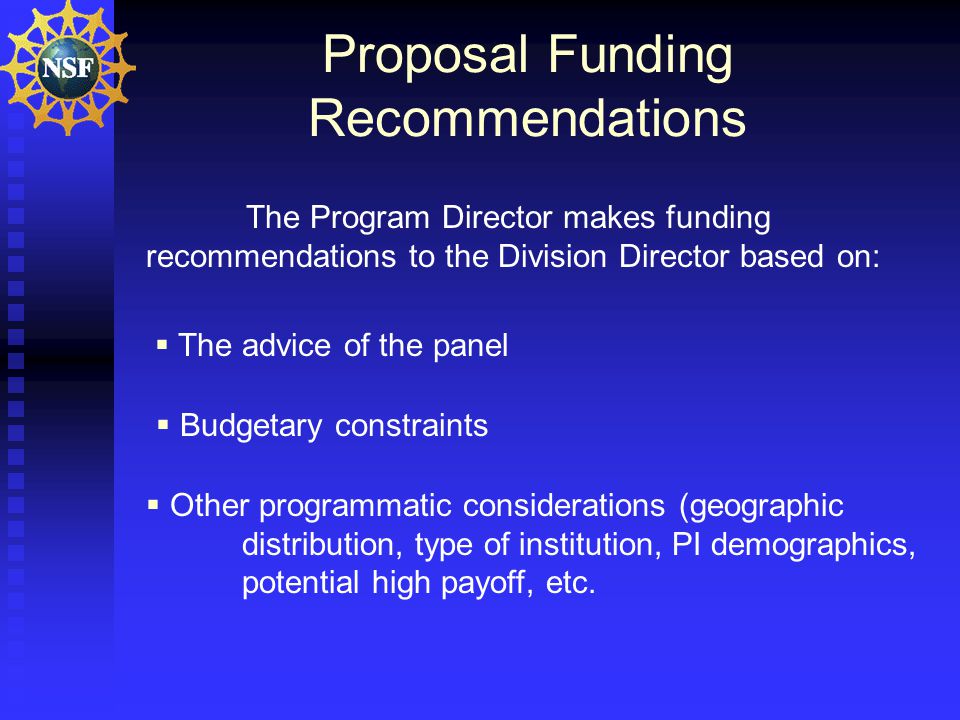 NSF

Proposal Funding Recommendations

The Program Director makes funding recommendations to the Division Director based on:

▪ The advice of the panel

▪ Budgetary constraints

▪ Other programmatic considerations (geographic distribution, type of institution, PI demographics, potential high payoff, etc.